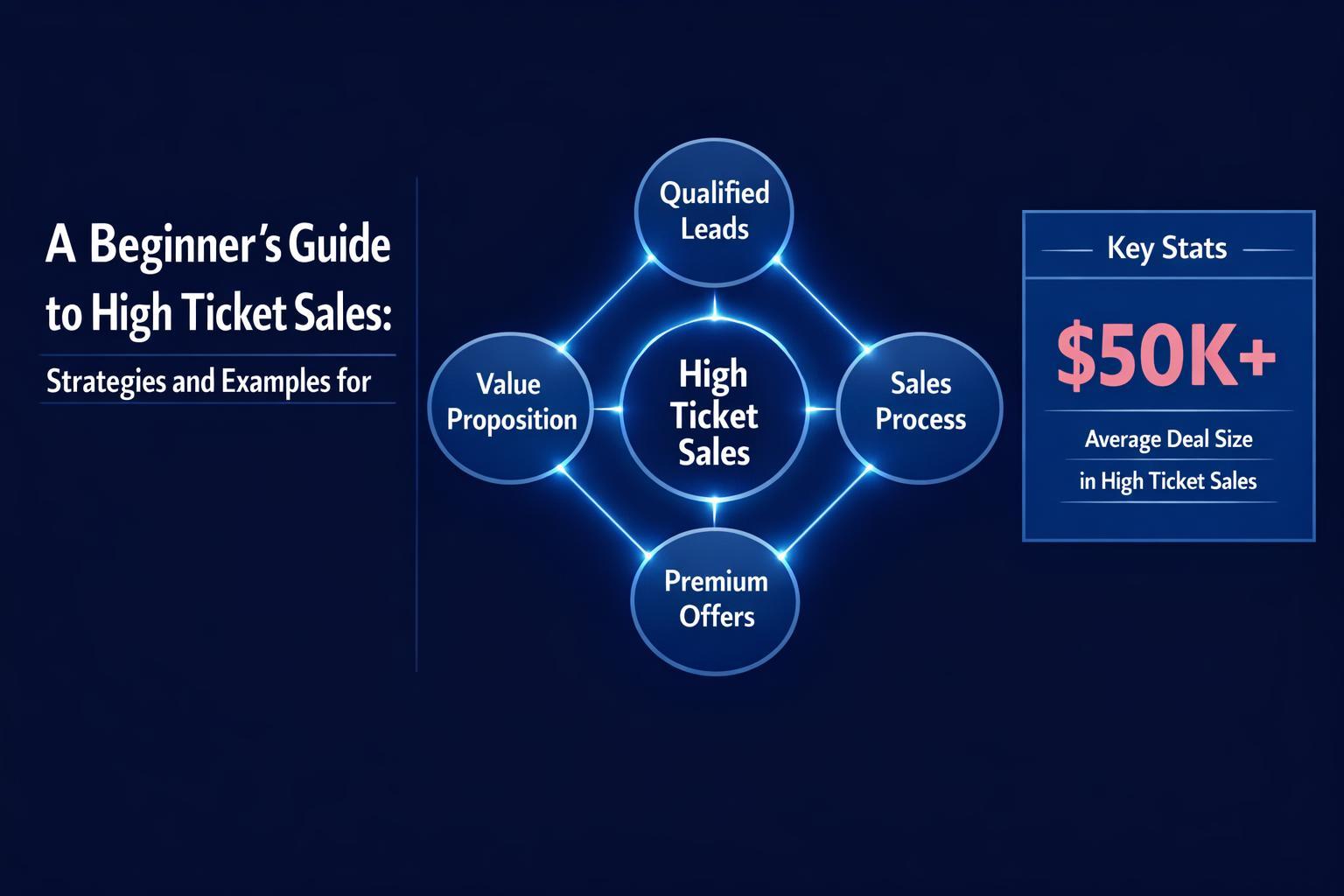 A Beginner's Guide to High Ticket Sales:

Strategies and Examples for

Qualified Leads

Value Proposition

High Ticket Sales

Sales Process

Premium Offers

Key Stats

$50K+

Average Deal Size in High Ticket Sales